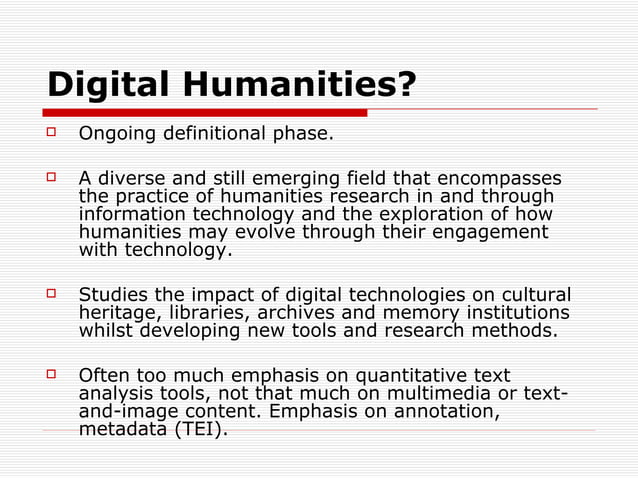 Digital Humanities?

Ongoing definitional phase.

A diverse and still emerging field that encompasses the practice of humanities research in and through information technology and the exploration of how humanities may evolve through their engagement with technology.

Studies the impact of digital technologies on cultural heritage, libraries, archives and memory institutions whilst developing new tools and research methods.

Often too much emphasis on quantitative text analysis tools, not that much on multimedia or text-and-image content. Emphasis on annotation, metadata (TEI).